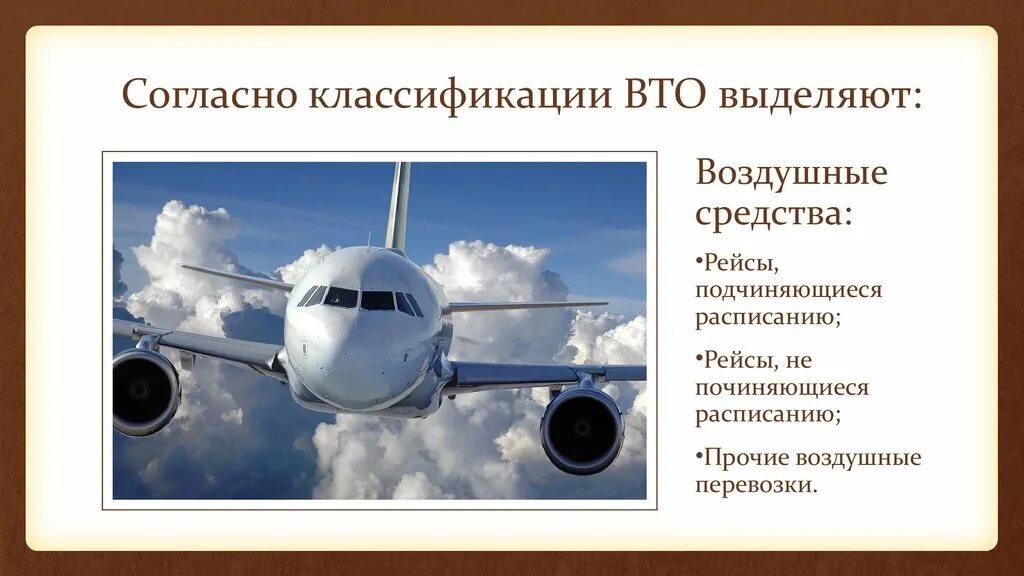 Согласно классификации ВТО выделяют:

Воздушные средства:

•Рейсы, подчиняющиеся расписанию;

•Рейсы, не починяющиеся расписанию;

•Прочие воздушные перевозки.